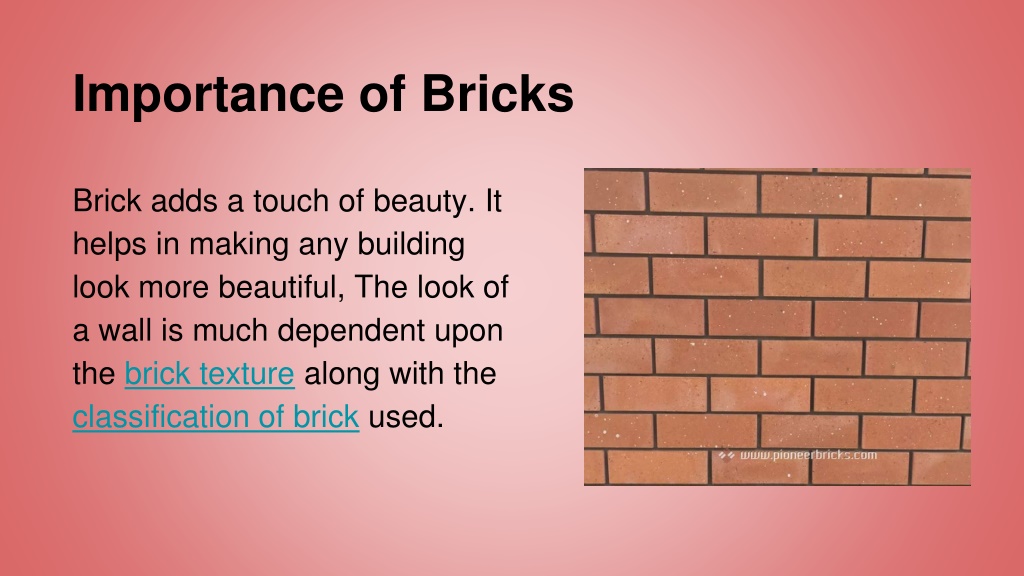 Importance of Bricks

Brick adds a touch of beauty. It helps in making any building look more beautiful, The look of a wall is much dependent upon the brick texture along with the classification of brick used.

www.pioneerbricks.com